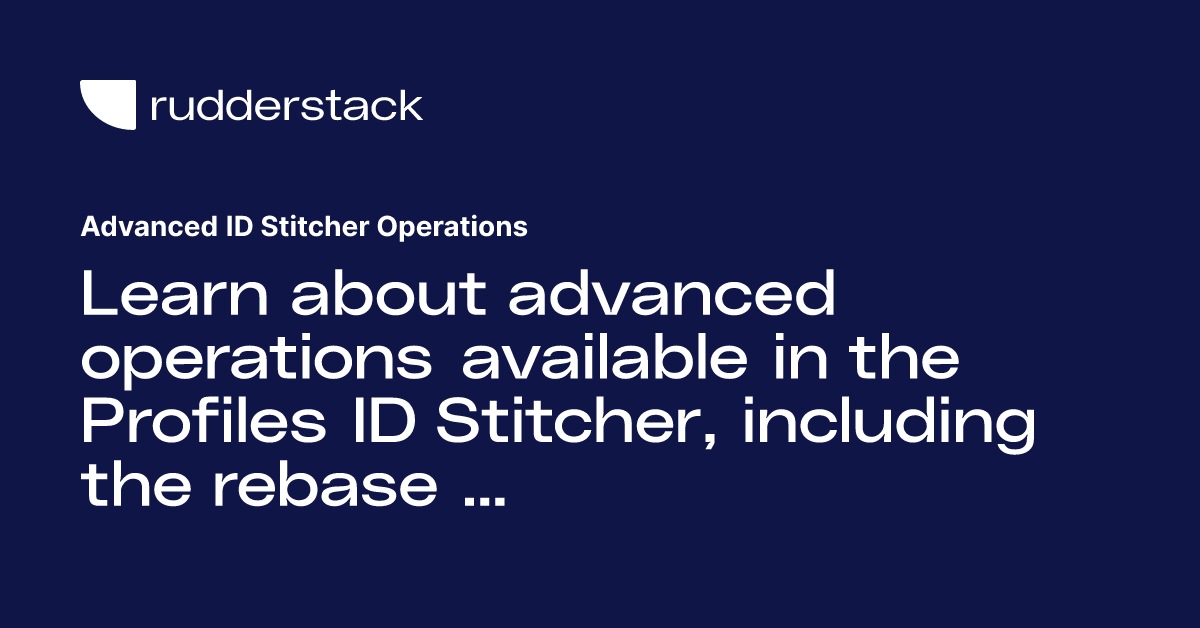 rudderstack

Advanced ID Stitcher Operations

Learn about advanced operations available in the Profiles ID Stitcher, including the rebase ...